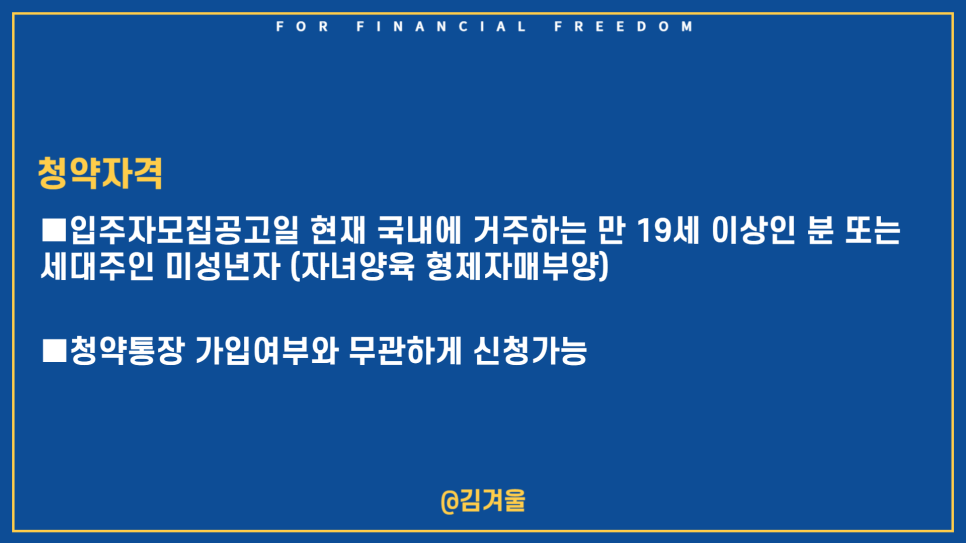 FOR FINANCIAL FREEDOM

청약자격

■입주자모집공고일 현재 국내에 거주하는 만 19세 이상인 분 또는 세대주인 미성년자 (자녀양육 형제자매부양)

■청약통장 가입여부와 무관하게 신청가능

@김겨울